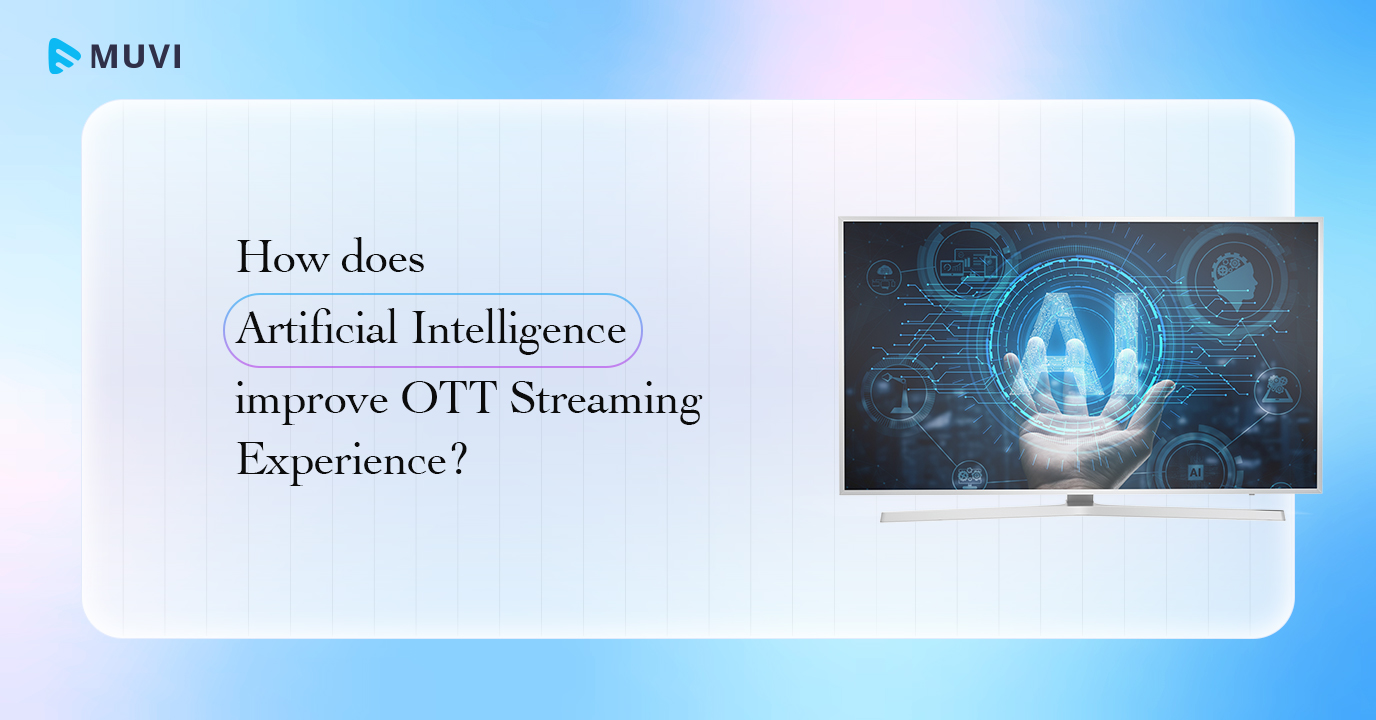 MUVI

How does Artificial Intelligence improve OTT Streaming Experience?

AI

AI